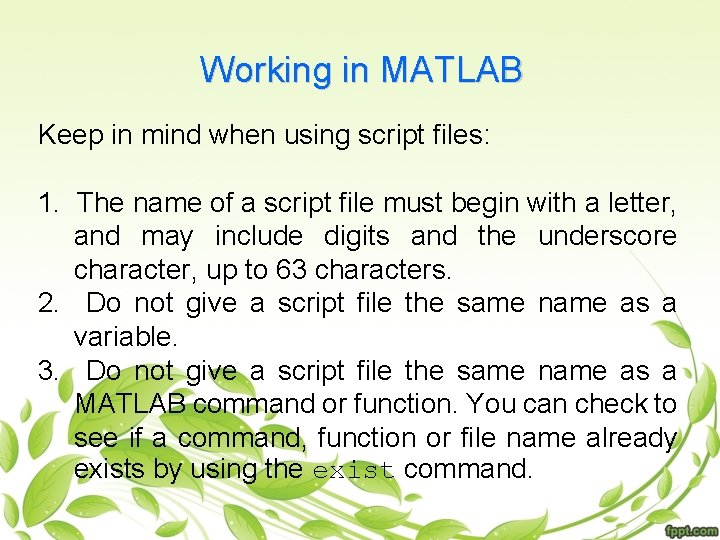 Working in MATLAB

Keep in mind when using script files:

1. The name of a script file must begin with a letter, and may include digits and the underscore character, up to 63 characters.
2. Do not give a script file the same name as a variable.
3. Do not give a script file the same name as a MATLAB command or function. You can check to see if a command, function or file name already exists by using the exist command.

fppt.com